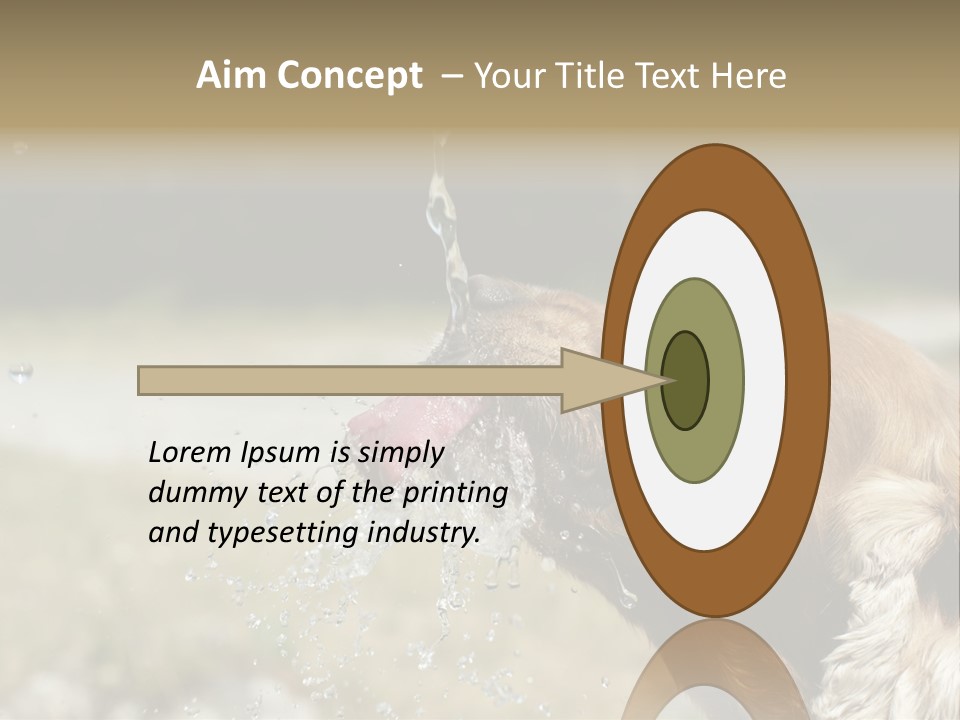 Aim Concept – Your Title Text Here

Lorem Ipsum is simply dummy text of the printing and typesetting industry.